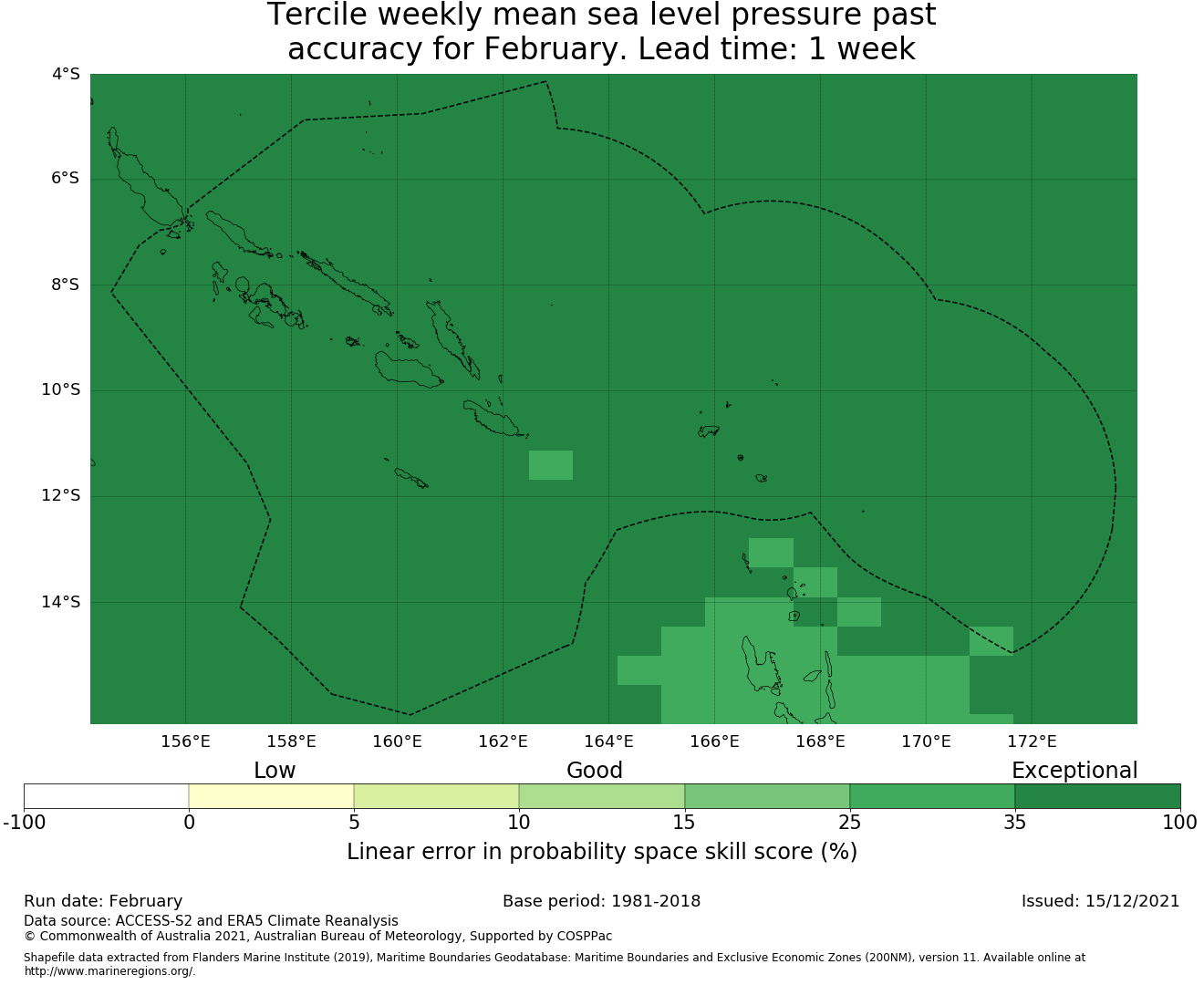 Tercile weekly mean sea level pressure past accuracy for February. Lead time: 1 week

4°S
6°S
8°S
10°S
12°S
14°S

156°E 158°E 160°E 162°E 164°E 166°E 168°E 170°E 172°E

Low Good Exceptional

-100 0 5 10 15 25 35 100

Linear error in probability space skill score (%)

Run date: February
Base period: 1981-2018
Issued: 15/12/2021

Data source: ACCESS-S2 and ERA5 Climate Reanalysis
© Commonwealth of Australia 2021, Australian Bureau of Meteorology, Supported by COSPPac

Shapefile data extracted from Flanders Marine Institute (2019), Maritime Boundaries Geodatabase: Maritime Boundaries and Exclusive Economic Zones (200NM), version 11. Available online at http://www.marineregions.org/.